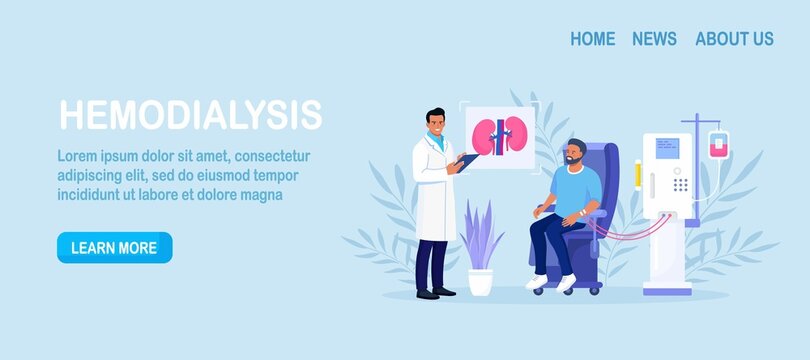 HOME NEWS ABOUT US

HEMODIALYSIS

Lorem ipsum dolor sit amet, consectetur adipiscing elit, sed do eiusmod tempor incididunt ut labore et dolore magna

LEARN MORE